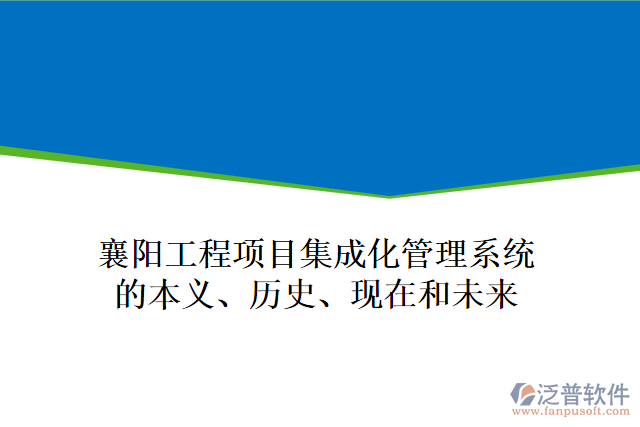 襄阳工程项目集成化管理系统的本义、历史、现在和未来

泛普软件
www.fanpusoft.com